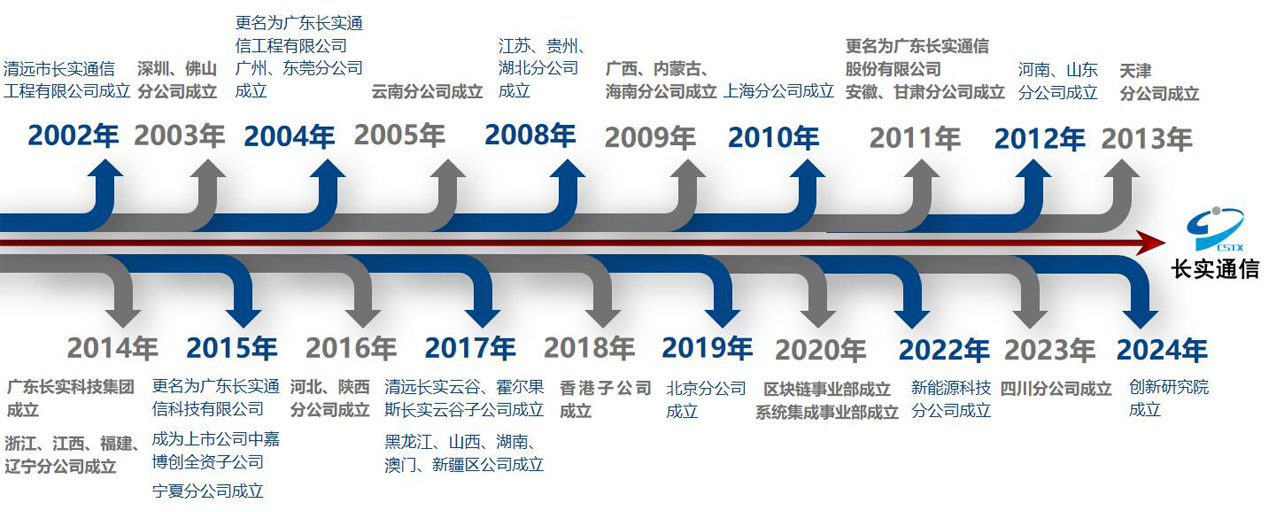 清远市长实通信工程有限公司成立

2002年

深圳、佛山分公司成立

2003年

更名为广东长实通信工程有限公司
广州、东莞分公司成立

2004年

云南分公司成立

2005年

江苏、贵州、湖北分公司成立

2008年

广西、内蒙古、海南分公司成立

2009年

上海分公司成立

2010年

更名为广东长实通信股份有限公司
安徽、甘肃分公司成立

2011年

河南、山东分公司成立

2012年

天津分公司成立

2013年

CSTX
长实通信

2014年

广东长实科技集团成立

浙江、江西、福建、辽宁分公司成立

2015年

更名为广东长实通信科技有限公司

成为上市公司中嘉博创全资子公司

宁夏分公司成立

2016年

河北、陕西分公司成立

2017年

清远长实云谷、霍尔果斯长实云谷子公司成立

黑龙江、山西、湖南、澳门、新疆区公司成立

2018年

香港子公司成立

2019年

北京分公司成立

2020年

区块链事业部成立
系统集成事业部成立

2022年

新能源科技分公司成立

2023年

四川分公司成立

2024年

创新研究院成立